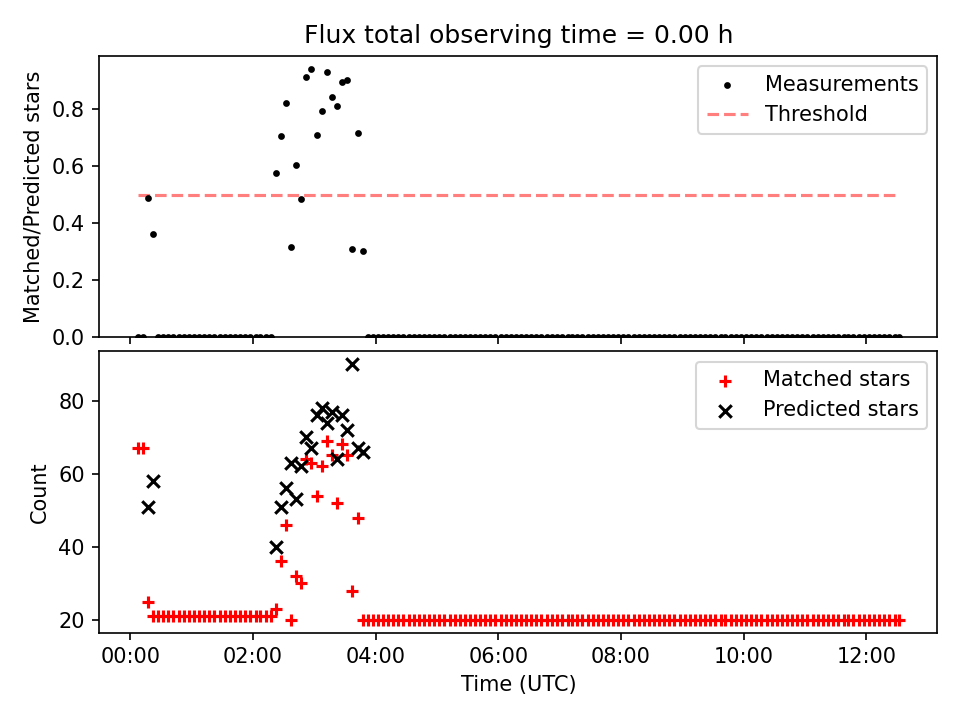 Flux total observing time = 0.00 h

Matched/Predicted stars

0.8
0.6
0.4
0.2
0.0

Measurements
Threshold

Count

80
60
40
20

Matched stars
Predicted stars

00:00
02:00
04:00
06:00
08:00
10:00
12:00

Time (UTC)